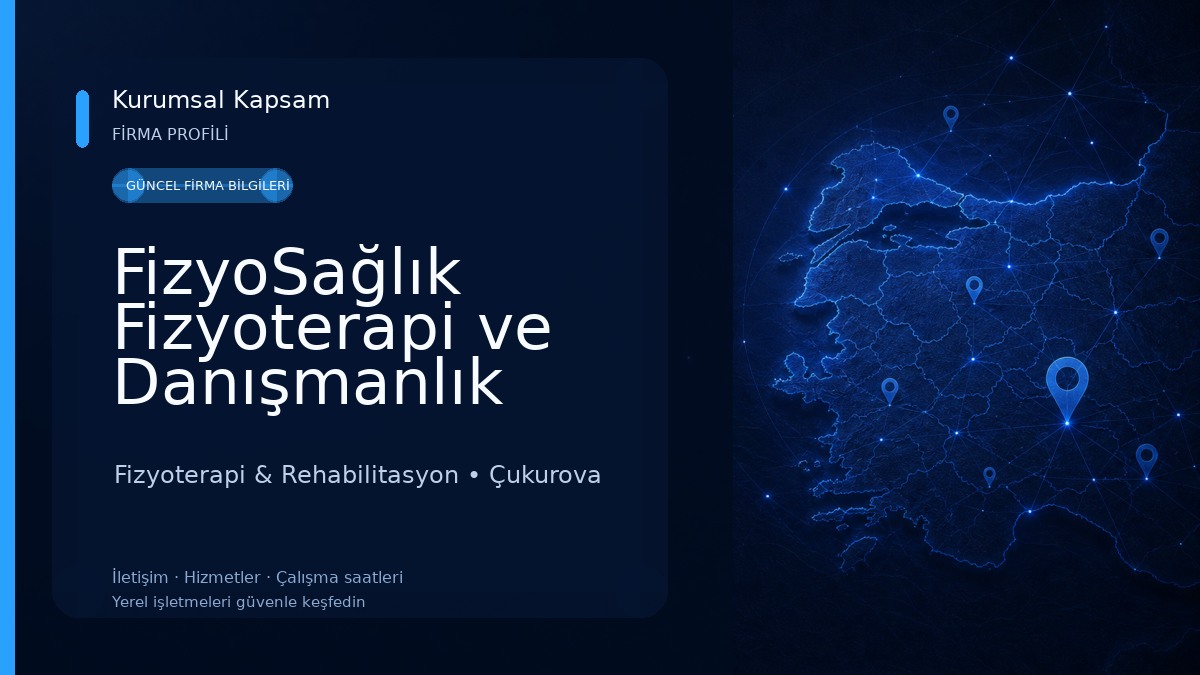 Kurumsal Kapsam

FİRMA PROFİLİ

GÜNCEL FİRMA BİLGİLERİ

FizyoSağlık Fizyoterapi ve Danışmanlık

Fizyoterapi & Rehabilitasyon • Çukurova

İletişim · Hizmetler · Çalışma saatleri

Yerel işletmeleri güvenle keşfedin